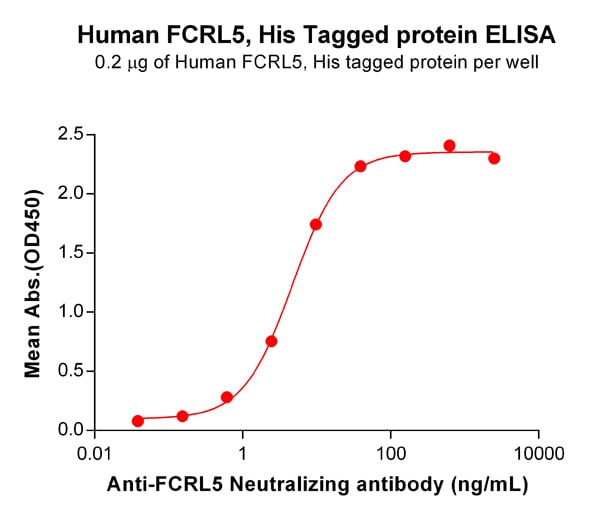 Human FCRL5, His Tagged protein ELISA

0.2 μg of Human FCRL5, His tagged protein per well

Mean Abs.(OD450)

2.5
2.0
1.5
1.0
0.5
0.0

0.01
1
100
10000

Anti-FCRL5 Neutralizing antibody (ng/mL)